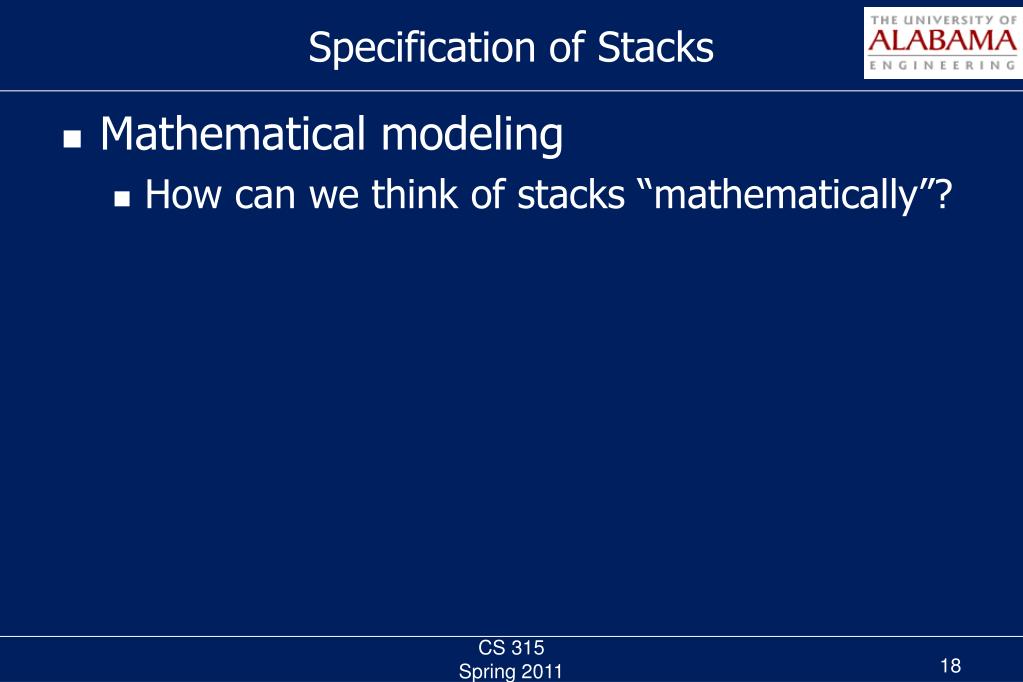 Specification of Stacks

THE UNIVERSITY OF
ALABAMA
ENGINEERING

Mathematical modeling

How can we think of stacks “mathematically”?

CS 315
Spring 2011

18